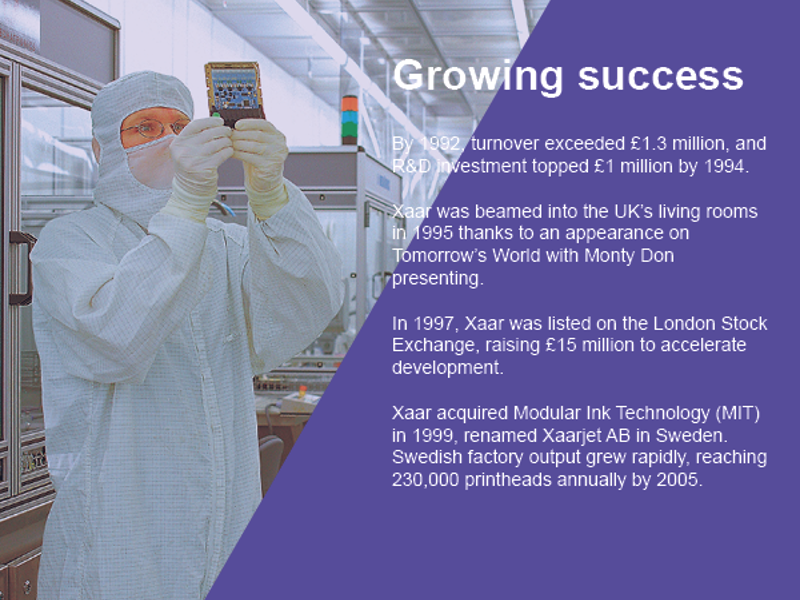 Growing success

By 1992, turnover exceeded £1.3 million, and R&D investment topped £1 million by 1994.

Xaar was beamed into the UK's living rooms in 1995 thanks to an appearance on Tomorrow's World with Monty Don presenting.

In 1997, Xaar was listed on the London Stock Exchange, raising £15 million to accelerate development.

Xaar acquired Modular Ink Technology (MIT) in 1999, renamed Xaarjet AB in Sweden. Swedish factory output grew rapidly, reaching 230,000 printheads annually by 2005.